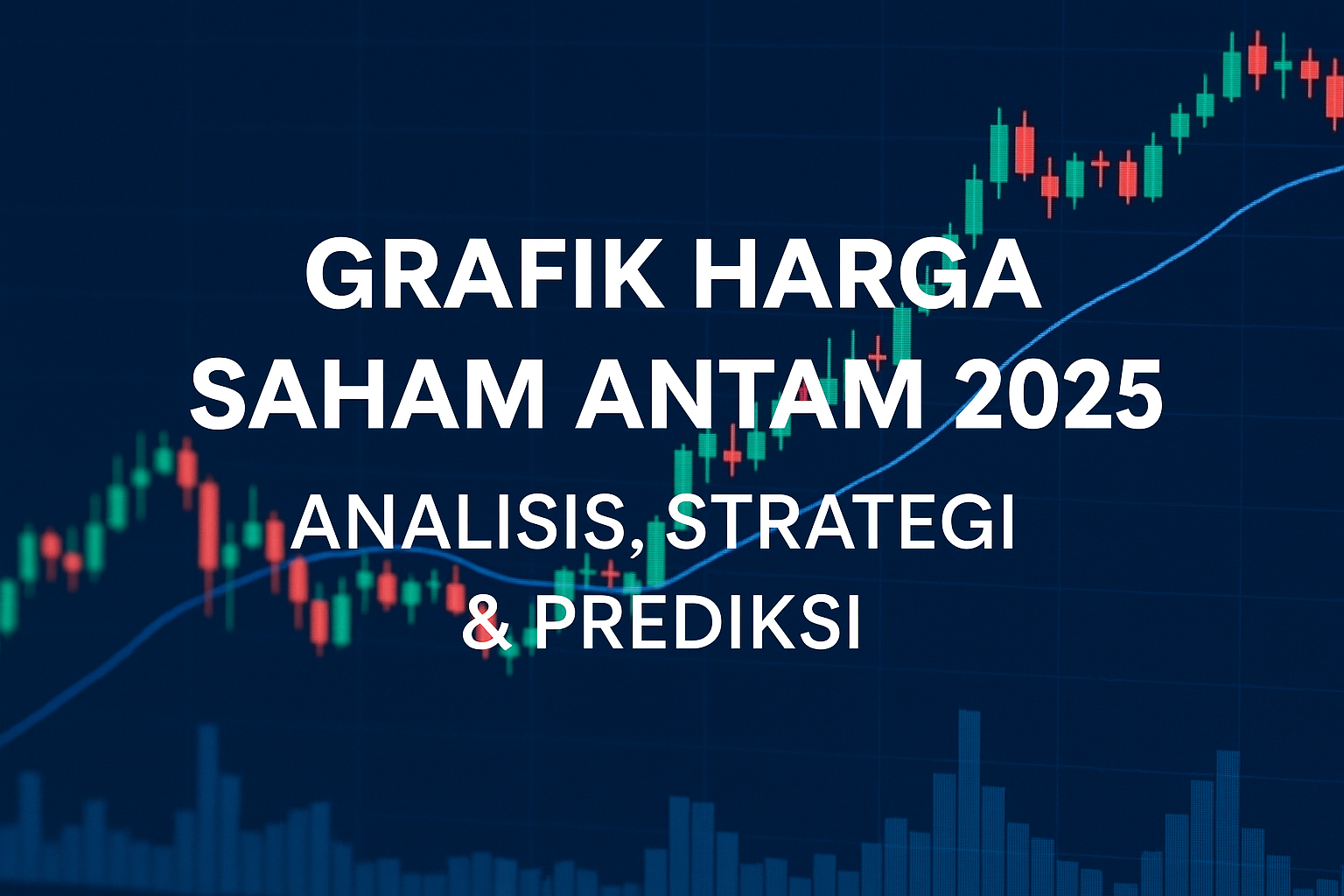 GRAFIK HARGA SAHAM ANTAM 2025

ANALISIS, STRATEGI & PREDIKSI